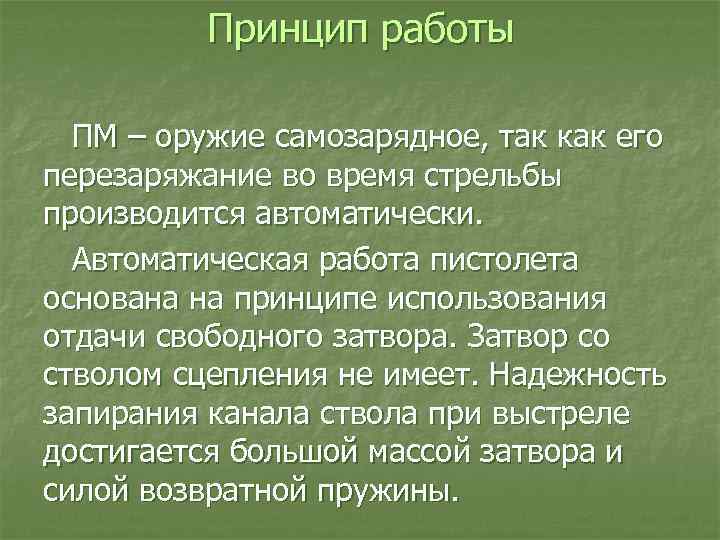 Принцип работы

ПМ – оружие самозарядное, так как его перезаряжание во время стрельбы производится автоматически.

Автоматическая работа пистолета основана на принципе использования отдачи свободного затвора. Затвор со стволом сцепления не имеет. Надежность запирания канала ствола при выстреле достигается большой массой затвора и силой возвратной пружины.